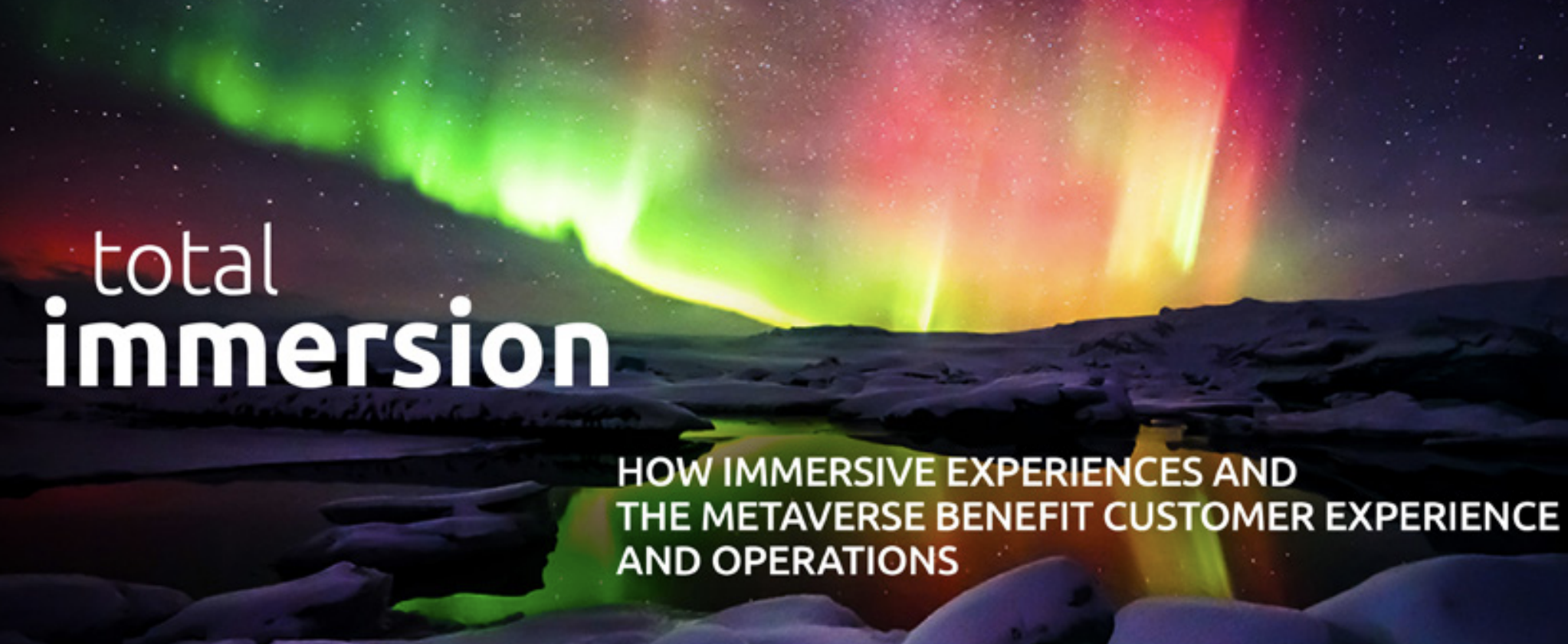 total
immersion

HOW IMMERSIVE EXPERIENCES AND THE METAVERSE BENEFIT CUSTOMER EXPERIENCE AND OPERATIONS